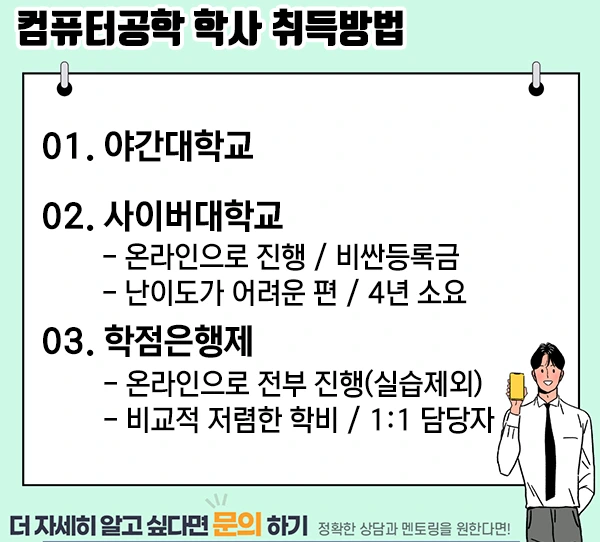 컴퓨터공학 학사 취득방법

01. 야간대학교

02. 사이버대학교
- 온라인으로 진행 / 비싼등록금
- 난이도가 어려운 편 / 4년 소요

03. 학점은행제
- 온라인으로 전부 진행(실습제외)
- 비교적 저렴한 학비 / 1:1 담당자

더 자세히 알고 싶다면 문의 하기 정확한 상담과 멘토링을 원한다면!